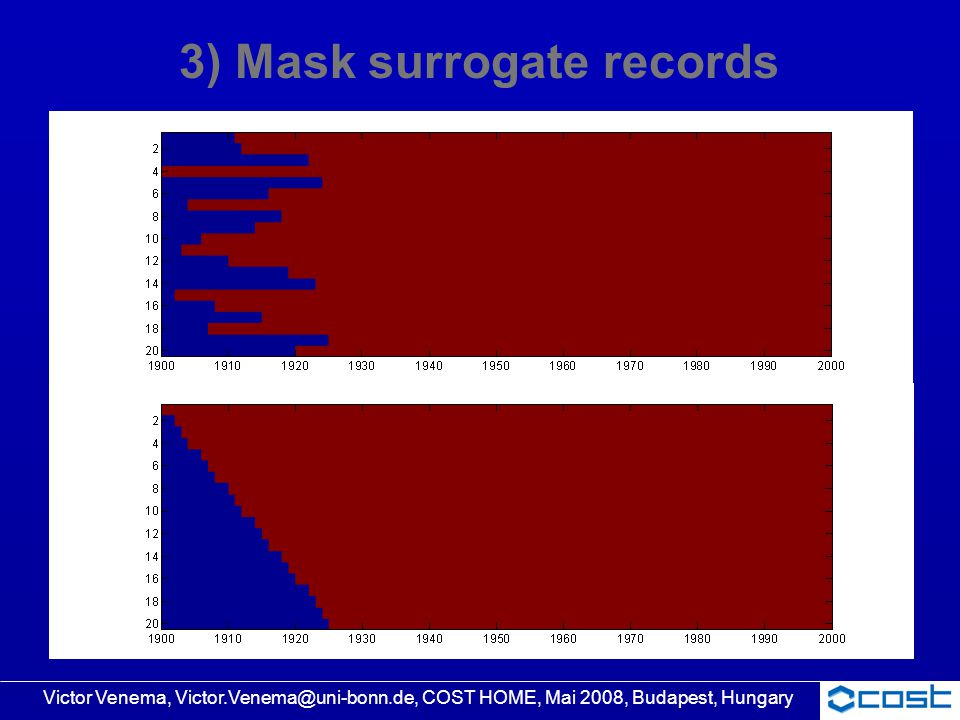 3) Mask surrogate records

2
4
6
8
10
12
14
16
18
20
1900 1910 1920 1930 1940 1950 1960 1970 1980 1990 2000

2
4
6
8
10
12
14
16
18
20
1900 1910 1920 1930 1940 1950 1960 1970 1980 1990 2000

Victor Venema, Victor.Venema@uni-bonn.de, COST HOME, Mai 2008, Budapest, Hungary

cost